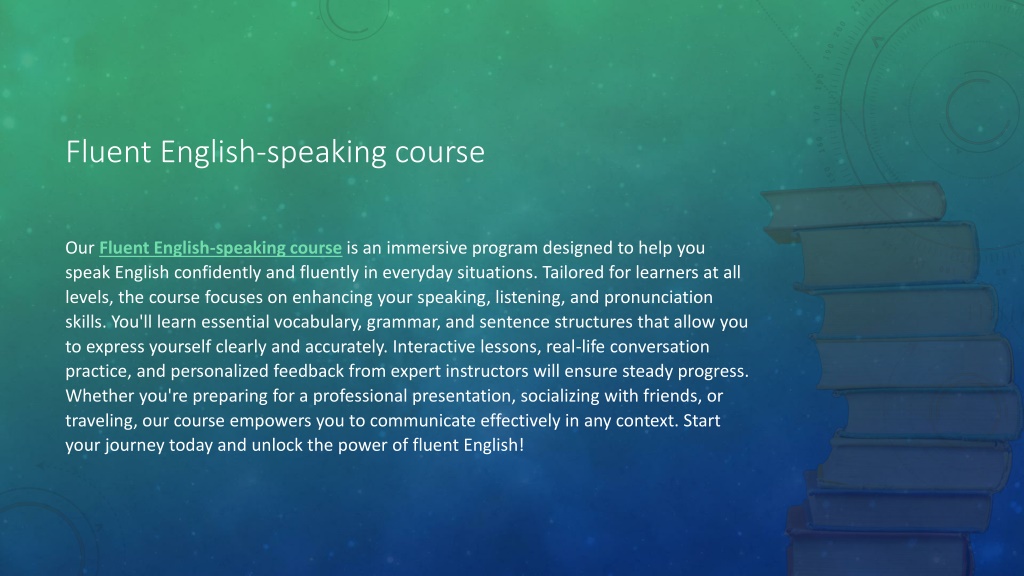 Fluent English-speaking course

Our Fluent English-speaking course is an immersive program designed to help you speak English confidently and fluently in everyday situations. Tailored for learners at all levels, the course focuses on enhancing your speaking, listening, and pronunciation skills. You'll learn essential vocabulary, grammar, and sentence structures that allow you to express yourself clearly and accurately. Interactive lessons, real-life conversation practice, and personalized feedback from expert instructors will ensure steady progress. Whether you're preparing for a professional presentation, socializing with friends, or traveling, our course empowers you to communicate effectively in any context. Start your journey today and unlock the power of fluent English!